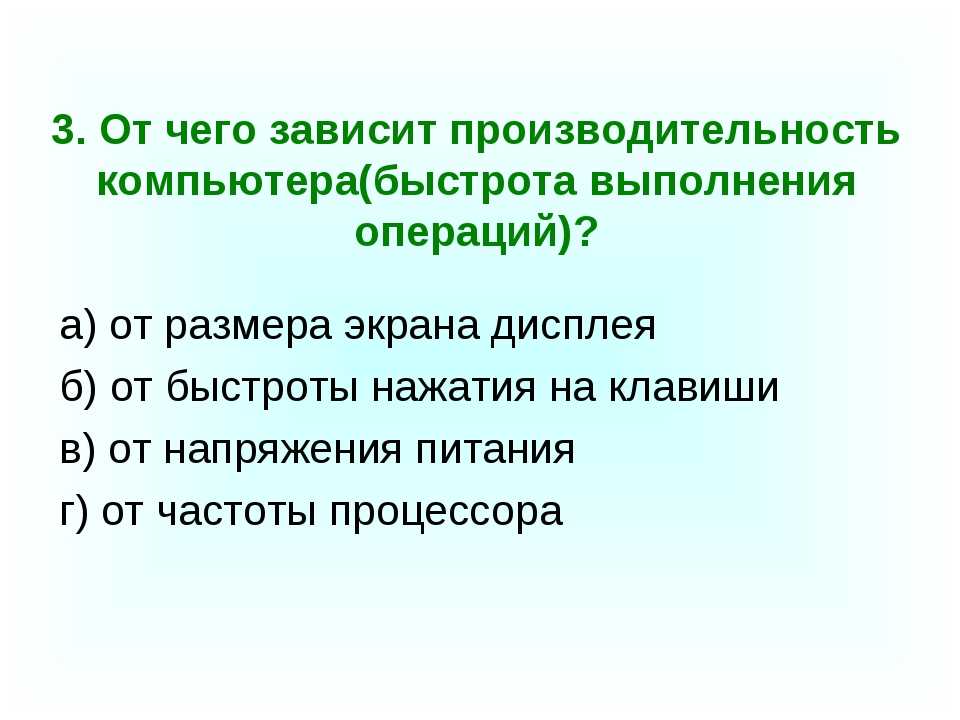 3. От чего зависит производительность компьютера(быстрота выполнения операций)?

а) от размера экрана дисплея

б) от быстроты нажатия на клавиши

в) от напряжения питания

г) от частоты процессора